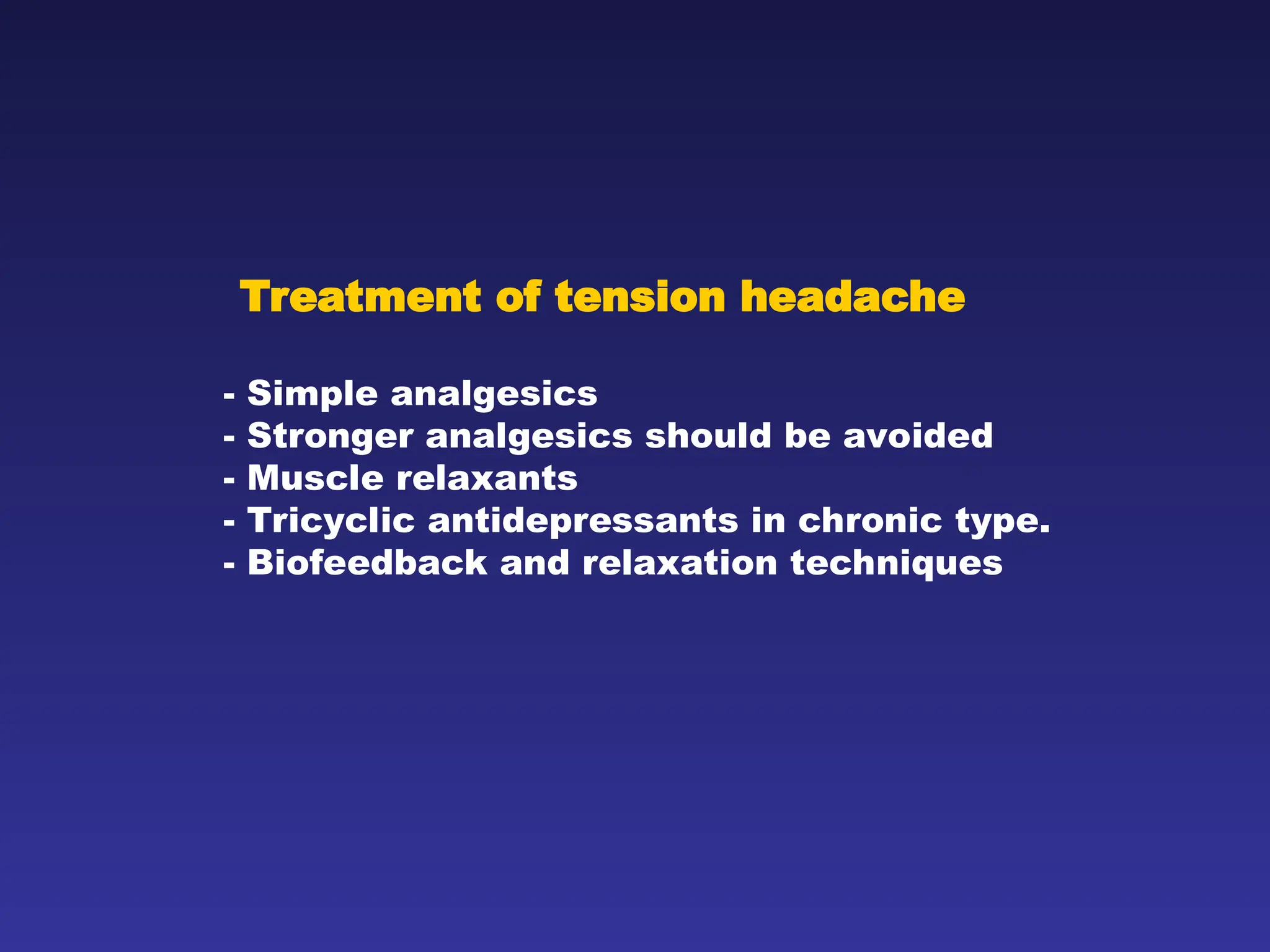 Treatment of tension headache

- Simple analgesics
- Stronger analgesics should be avoided
- Muscle relaxants
- Tricyclic antidepressants in chronic type.
- Biofeedback and relaxation techniques